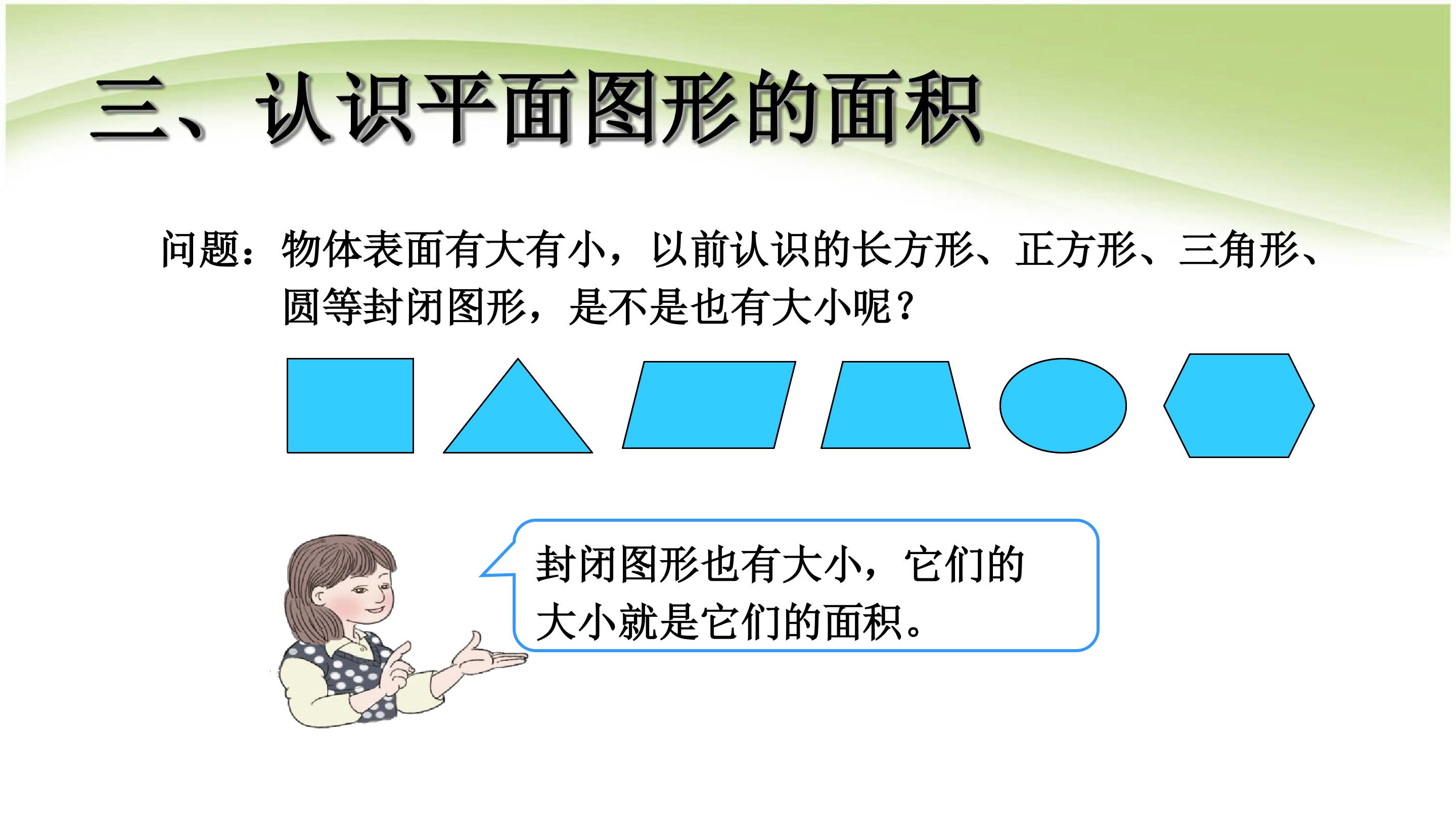 三、认识平面图形的面积

问题：物体表面有大有小，以前认识的长方形、正方形、三角形、圆等封闭图形，是不是也有大小呢？

封闭图形也有大小，它们的大小就是它们的面积。